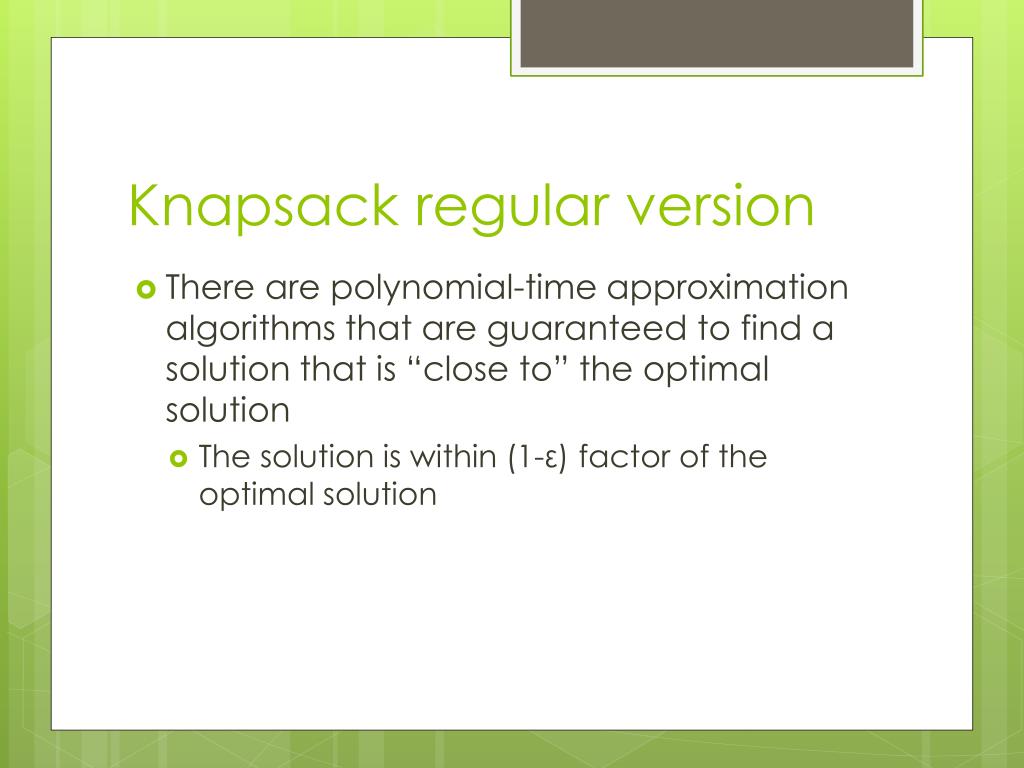 Knapsack regular version

There are polynomial-time approximation algorithms that are guaranteed to find a solution that is “close to” the optimal solution

The solution is within (1-ε) factor of the optimal solution